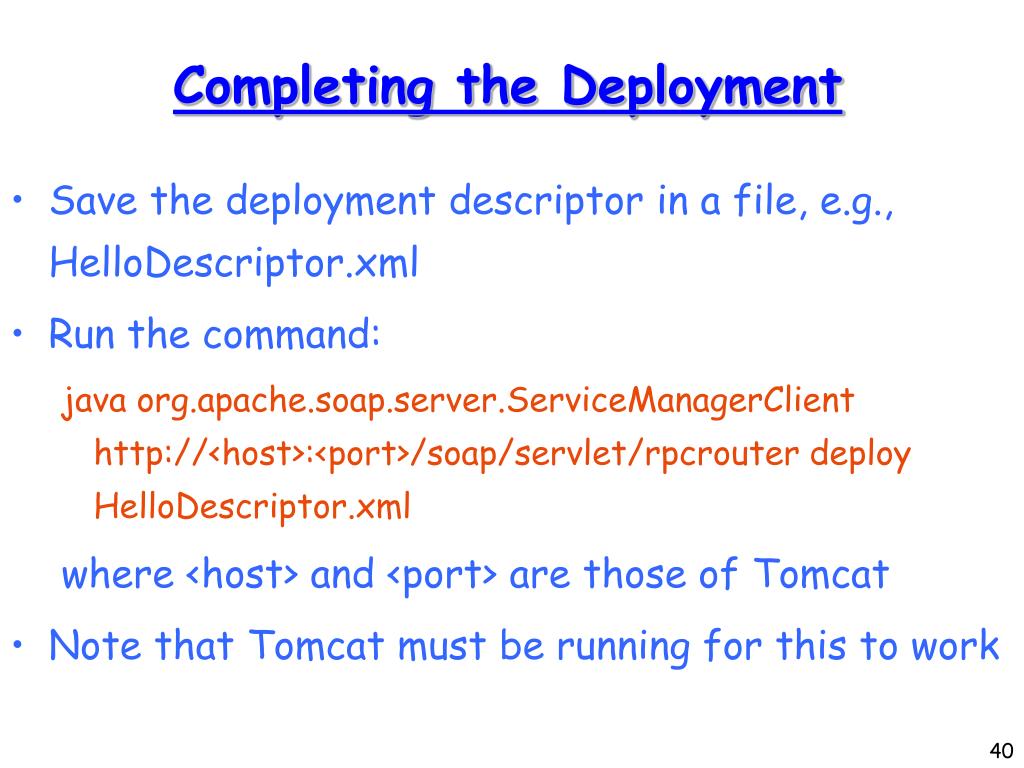 Completing the Deployment

• Save the deployment descriptor in a file, e.g., HelloDescriptor.xml

• Run the command:

java org.apache.soap.server.ServiceManagerClient http://<host>:<port>/soap/servlet/rpcrouter deploy HelloDescriptor.xml

where <host> and <port> are those of Tomcat

• Note that Tomcat must be running for this to work

40